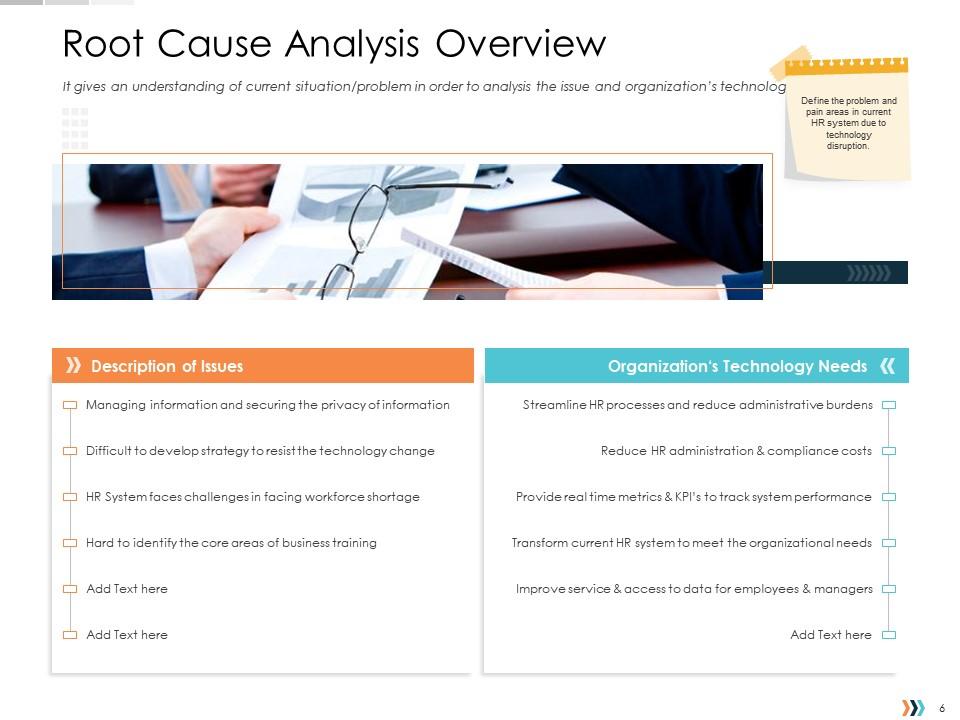 Root Cause Analysis Overview

It gives an understanding of current situation/problem in order to analysis the issue and organization's technolog

Define the problem and pain areas in current HR system due to technology disruption.

Description of Issues

Managing information and securing the privacy of information

Difficult to develop strategy to resist the technology change

HR System faces challenges in facing workforce shortage

Hard to identify the core areas of business training

Add Text here

Add Text here

Organization's Technology Needs

Streamline HR processes and reduce administrative burdens

Reduce HR administration & compliance costs

Provide real time metrics & KPI's to track system performance

Transform current HR system to meet the organizational needs

Improve service & access to data for employees & managers

Add Text here

6